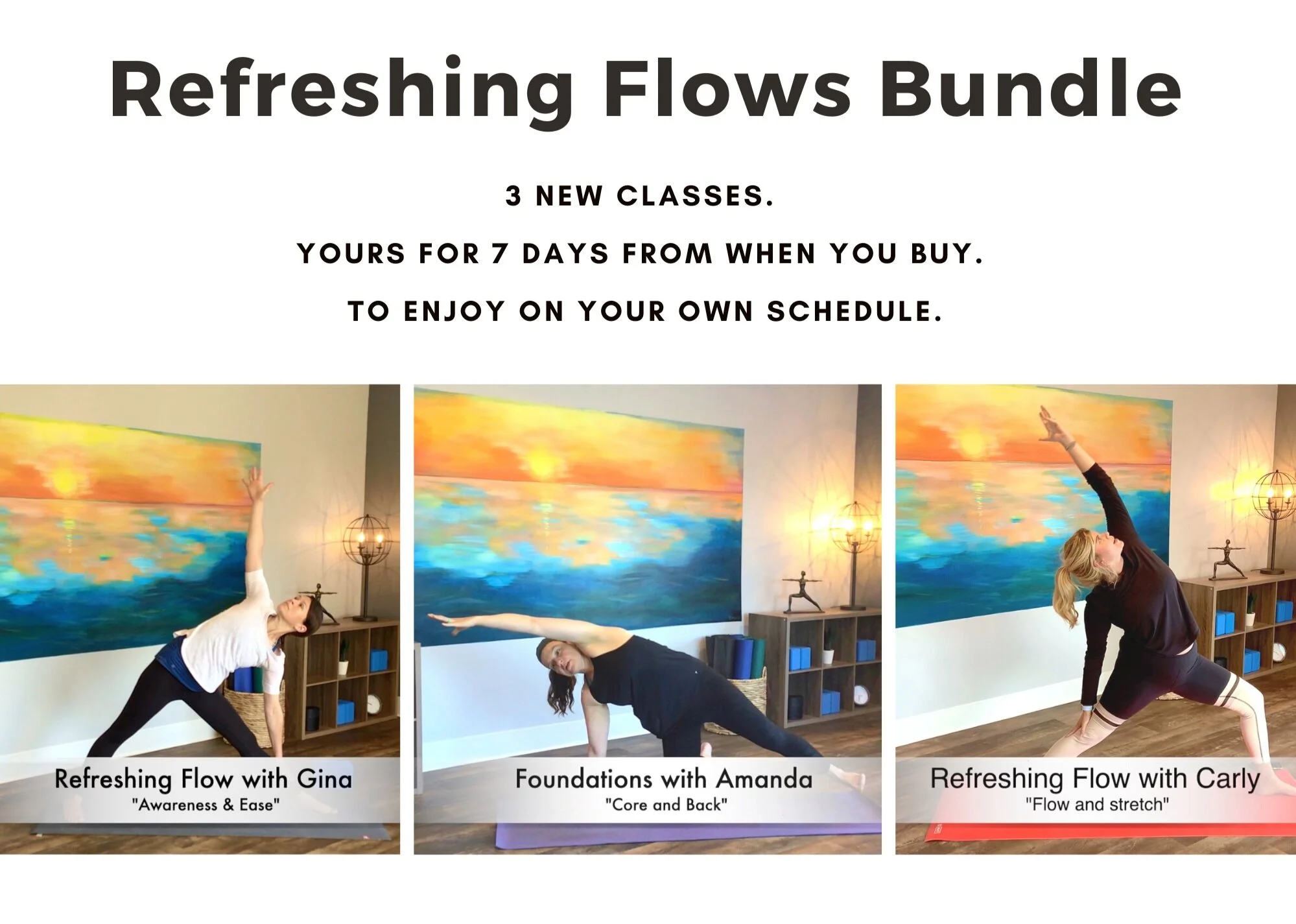 Refreshing Flows Bundle

3 NEW CLASSES.

YOURS FOR 7 DAYS FROM WHEN YOU BUY.

TO ENJOY ON YOUR OWN SCHEDULE.

Refreshing Flow with Gina
"Awareness & Ease"

Foundations with Amanda
"Core and Back"

Refreshing Flow with Carly
"Flow and stretch"